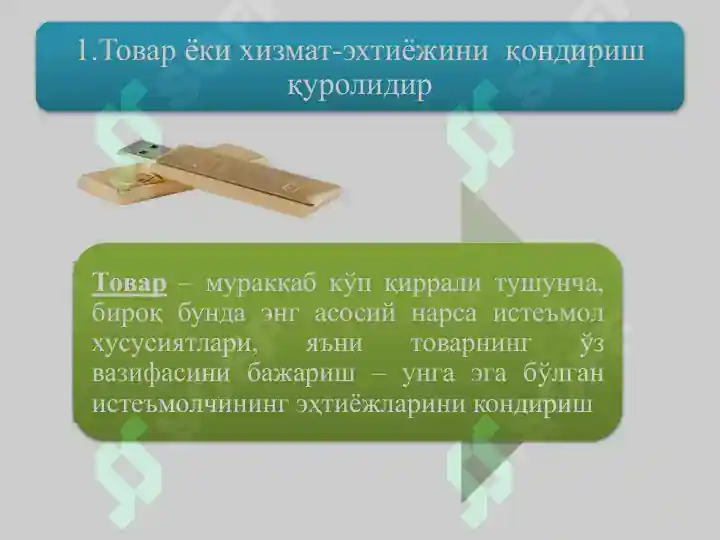 1.Товар ёки хизмат-эхтиёжини қондириш қуролидир

Товар – мураккаб кўп қиррали тушунча, бироқ бунда энг асосий нарса истеъмол хусусиятлари, яъни товарнинг ўз вазифасини бажариш – унга эга бўлган истеъмолчининг эҳтиёжларини кондириш